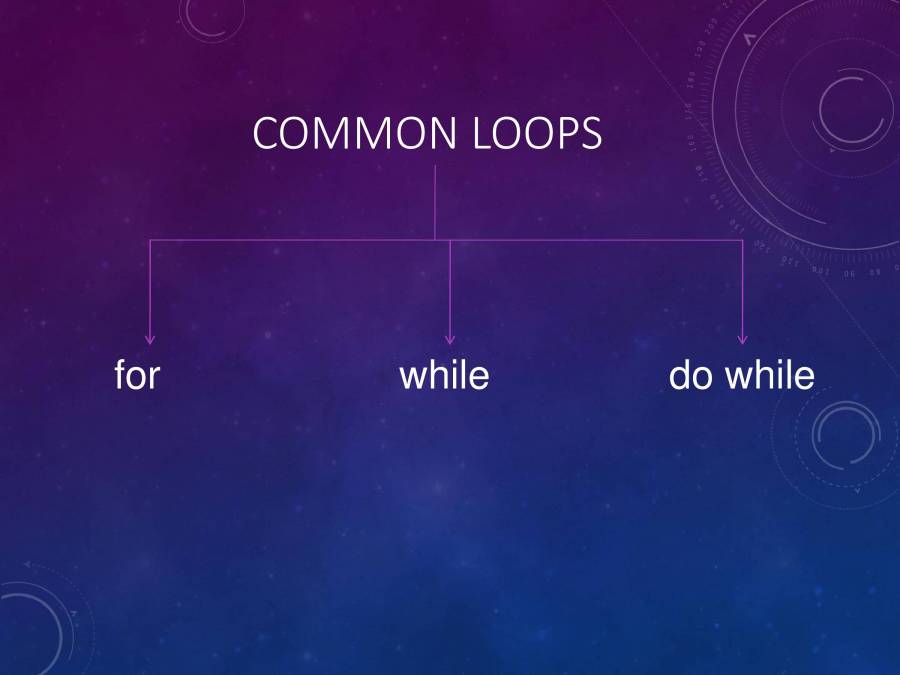 COMMON LOOPS

for

while

do while